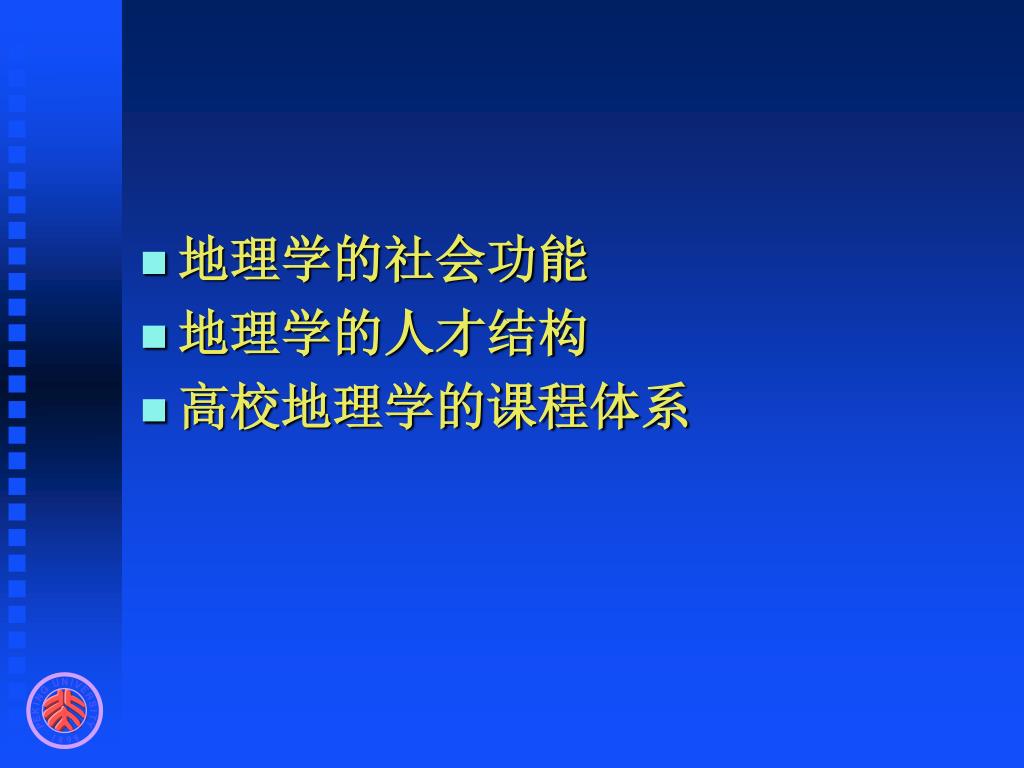 地理学的社会功能
地理学的人才结构
高校地理学的课程体系